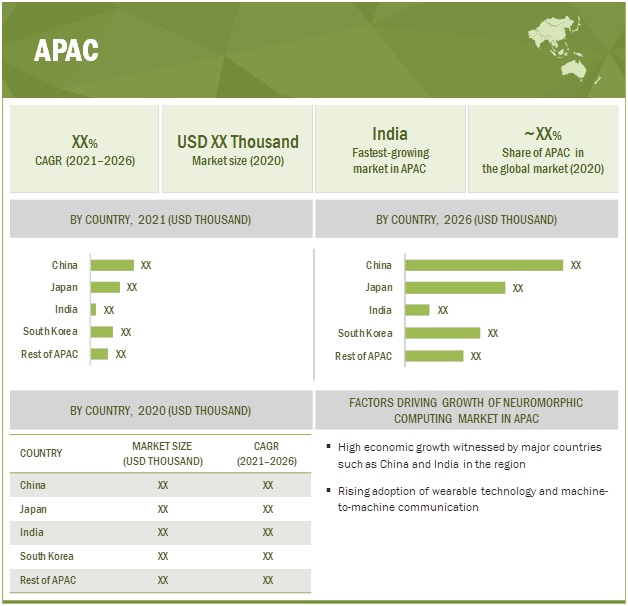 APAC

XX%
CAGR (2021–2026)

USD XX Thousand
Market size (2020)

India
Fastest-growing market in APAC

~XX%
Share of APAC in the global market (2020)

BY COUNTRY, 2021 (USD THOUSAND)

China XX
Japan XX
India XX
South Korea XX
Rest of APAC XX

BY COUNTRY, 2026 (USD THOUSAND)

China XX
Japan XX
India XX
South Korea XX
Rest of APAC XX

BY COUNTRY, 2020 (USD THOUSAND)

| COUNTRY | MARKET SIZE (USD THOUSAND) | CAGR (2021–2026) |
|---|---|---|
| China | XX | XX |
| Japan | XX | XX |
| India | XX | XX |
| South Korea | XX | XX |
| Rest of APAC | XX | XX |

FACTORS DRIVING GROWTH OF NEUROMORPHIC COMPUTING MARKET IN APAC

▪ High economic growth witnessed by major countries such as China and India in the region

▪ Rising adoption of wearable technology and machine-to-machine communication